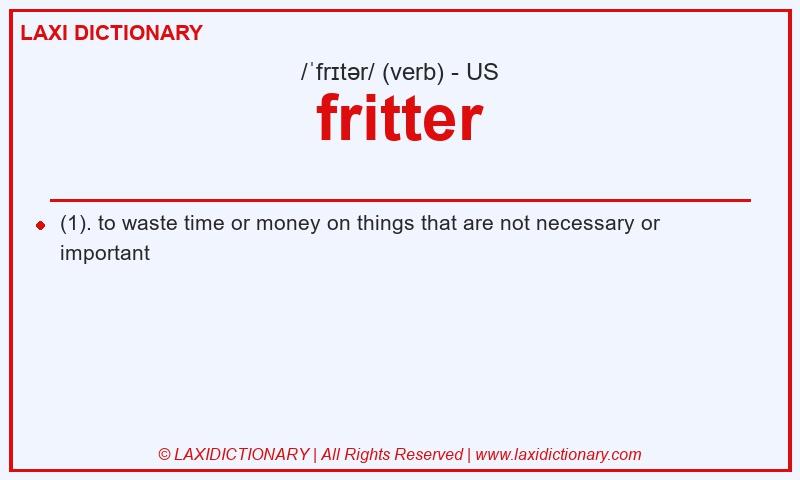 LAXI DICTIONARY

/ˈfrɪtər/ (verb) - US

fritter

(1). to waste time or money on things that are not necessary or important

© LAXIDICTIONARY | All Rights Reserved | www.laxidictionary.com